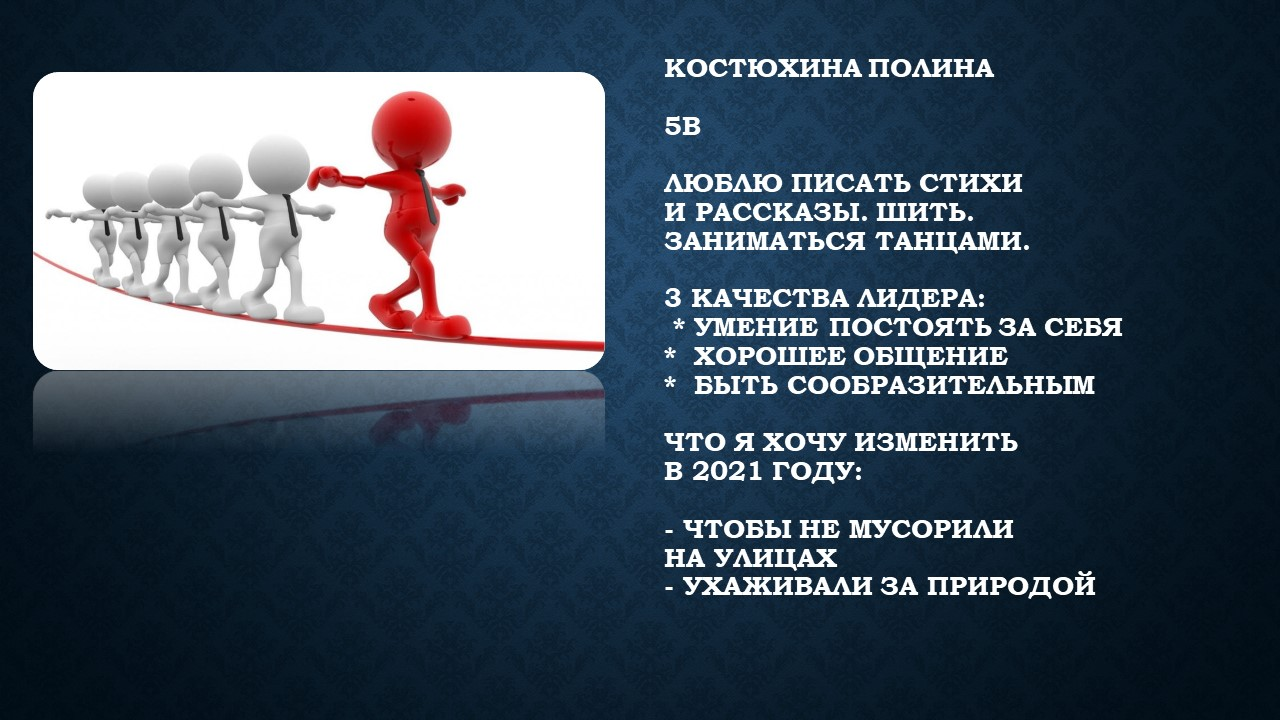 КОСТЮХИНА ПОЛИНА

5В

ЛЮБЛЮ ПИСАТЬ СТИХИ И РАССКАЗЫ. ШИТЬ. ЗАНИМАТЬСЯ ТАНЦАМИ.

3 КАЧЕСТВА ЛИДЕРА:
* УМЕНИЕ ПОСТОЯТЬ ЗА СЕБЯ
* ХОРОШЕЕ ОБЩЕНИЕ
* БЫТЬ СООБРАЗИТЕЛЬНЫМ

ЧТО Я ХОЧУ ИЗМЕНИТЬ В 2021 ГОДУ:

- ЧТОБЫ НЕ МУСОРИЛИ НА УЛИЦАХ
- УХАЖИВАЛИ ЗА ПРИРОДОЙ